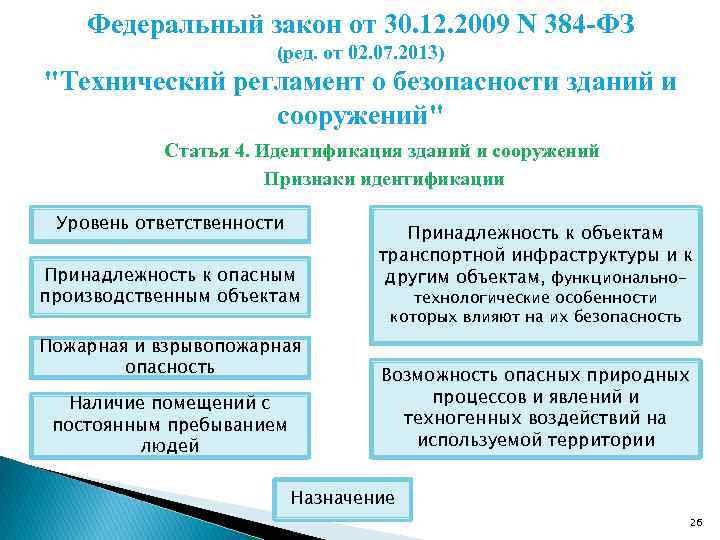 Федеральный закон от 30.12.2009 N 384-ФЗ
(ред. от 02.07.2013)
"Технический регламент о безопасности зданий и сооружений"

Статья 4. Идентификация зданий и сооружений
Признаки идентификации

Уровень ответственности

Принадлежность к опасным производственным объектам

Пожарная и взрывопожарная опасность

Наличие помещений с постоянным пребыванием людей

Принадлежность к объектам транспортной инфраструктуры и к другим объектам, функционально-технологические особенности которых влияют на их безопасность

Возможность опасных природных процессов и явлений и техногенных воздействий на используемой территории

Назначение

26